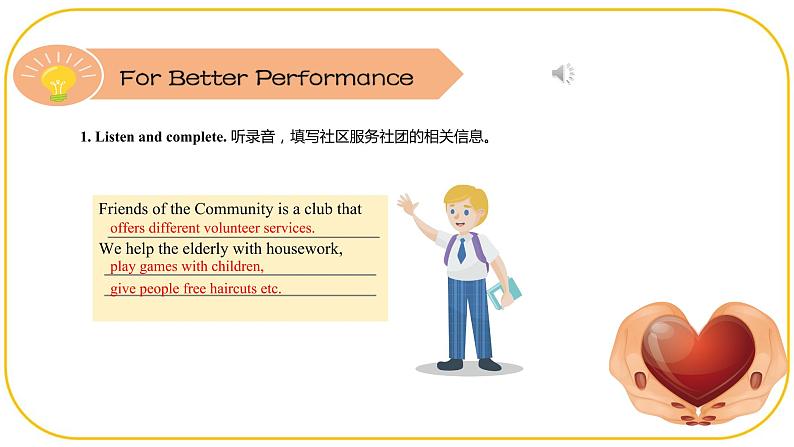 For Better Performance

1. Listen and complete. 听录音，填写社区服务社团的相关信息。

Friends of the Community is a club that offers different volunteer services.
We help the elderly with housework, play games with children, give people free haircuts etc.